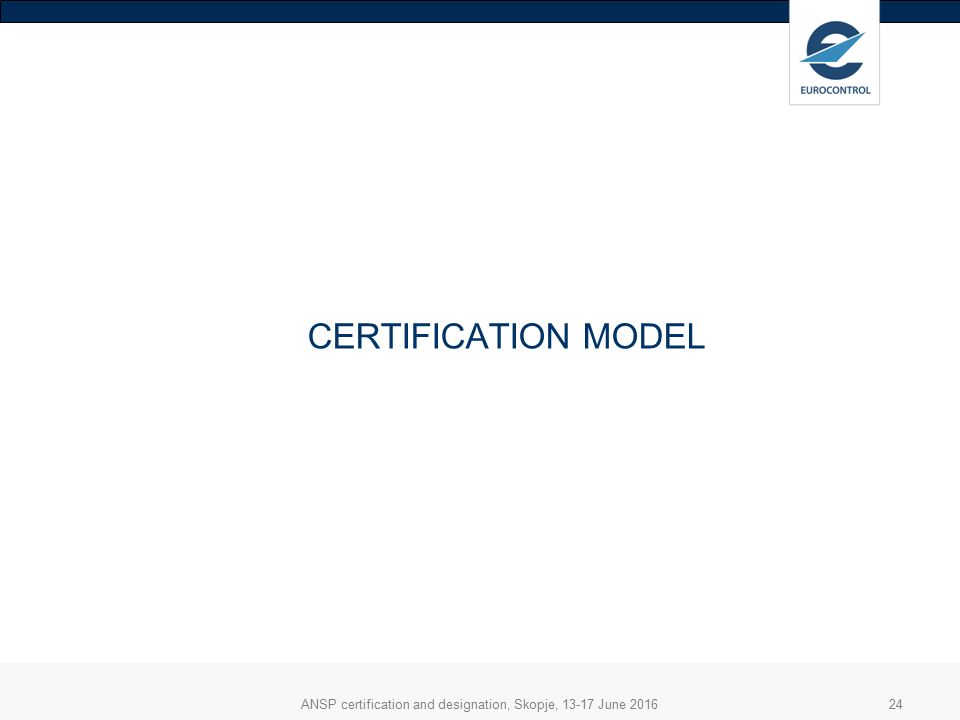 EUROCONTROL

CERTIFICATION MODEL

ANSP certification and designation, Skopje, 13-17 June 2016

24